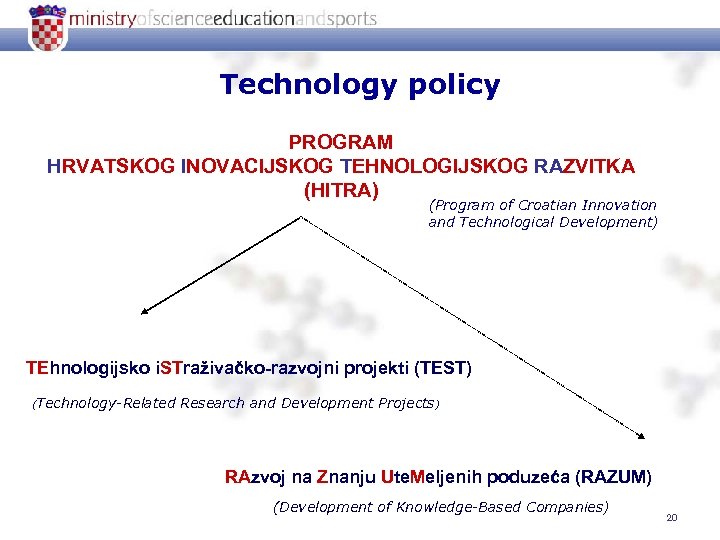 ministryofscienceeducationandsports

Technology policy

PROGRAM
HRVATSKOG INOVACIJSKOG TEHNOLOGIJSKOG RAZVITKA
(HITRA)

(Program of Croatian Innovation and Technological Development)

TEhnologijsko iSTraživačko-razvojni projekti (TEST)

(Technology-Related Research and Development Projects)

RAzvoj na Znanju UteMeljenih poduzeća (RAZUM)

(Development of Knowledge-Based Companies)

20